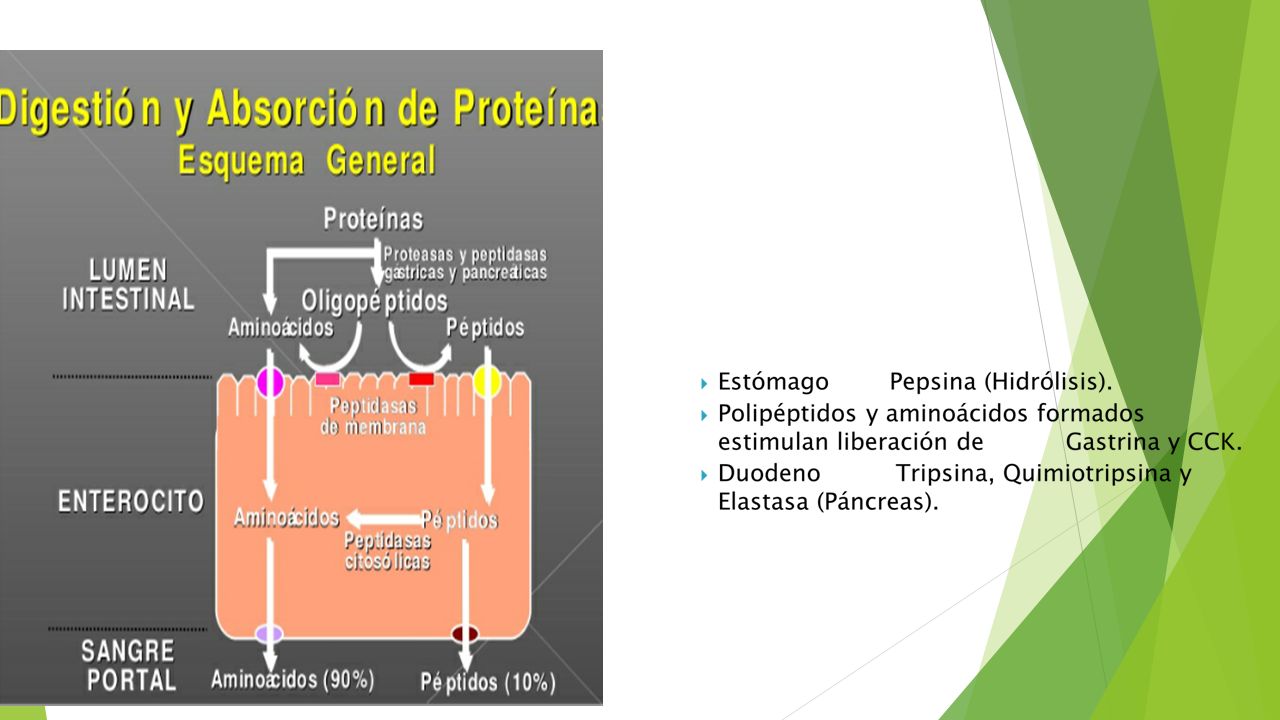 Digestión y Absorción de Proteína
Esquema General

Proteínas
Proteasas y peptidasas gástricas y pancreáticas
LUMEN INTESTINAL
Oligopéptidos
Aminoácidos
Péptidos
Peptidasas de membrana
ENTEROCITO
Aminoácidos
Péptidos
Peptidasas citosólicas
SANGRE PORTAL
Aminoácidos (90%)
Péptidos (10%)

Estómago Pepsina (Hidrólisis).
Polipéptidos y aminoácidos formados estimulan liberación de Gastrina y CCK.
Duodeno Tripsina, Quimiotripsina y Elastasa (Páncreas).